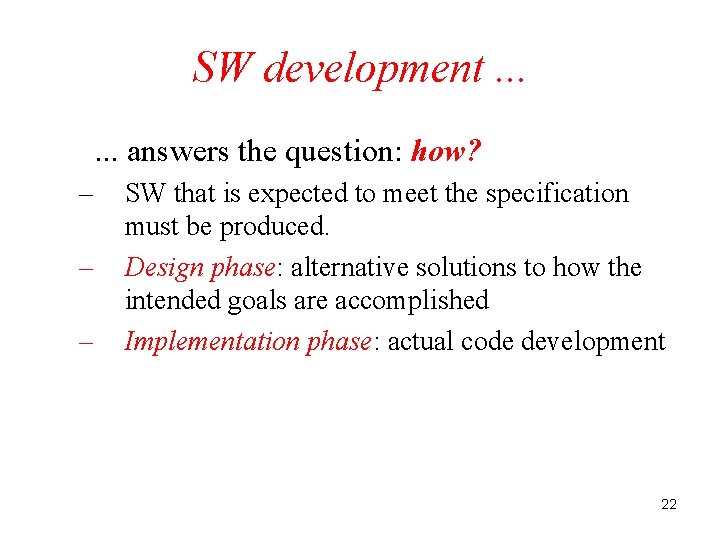 SW development ...

... answers the question: how?

– SW that is expected to meet the specification must be produced.

– Design phase: alternative solutions to how the intended goals are accomplished

– Implementation phase: actual code development

22